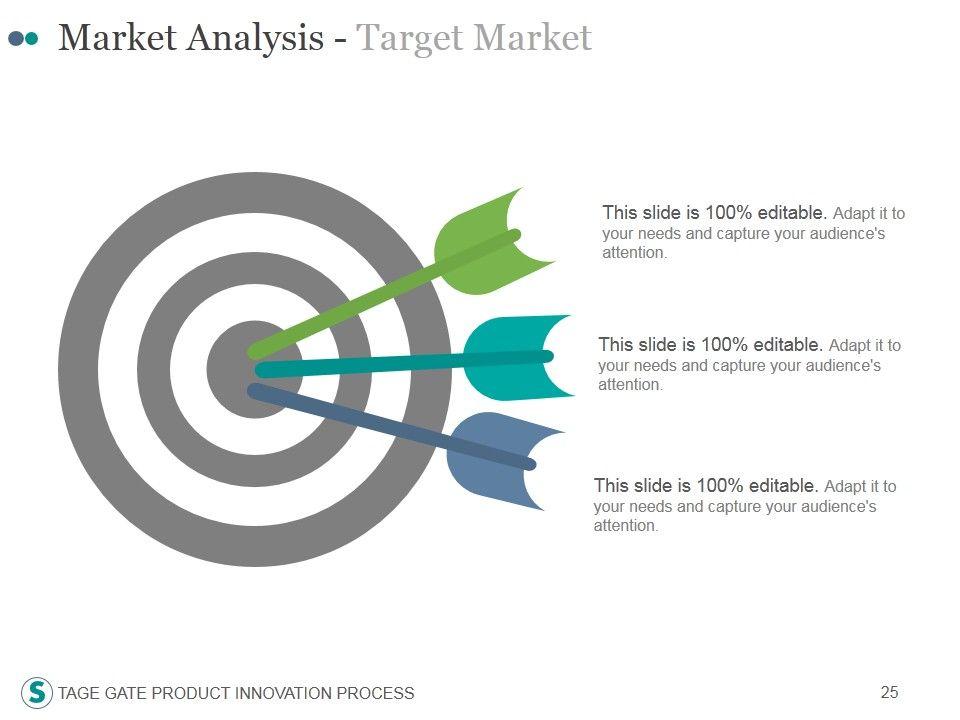 Market Analysis - Target Market

This slide is 100% editable. Adapt it to your needs and capture your audience's attention.

This slide is 100% editable. Adapt it to your needs and capture your audience's attention.

This slide is 100% editable. Adapt it to your needs and capture your audience's attention.

STAGE GATE PRODUCT INNOVATION PROCESS

25